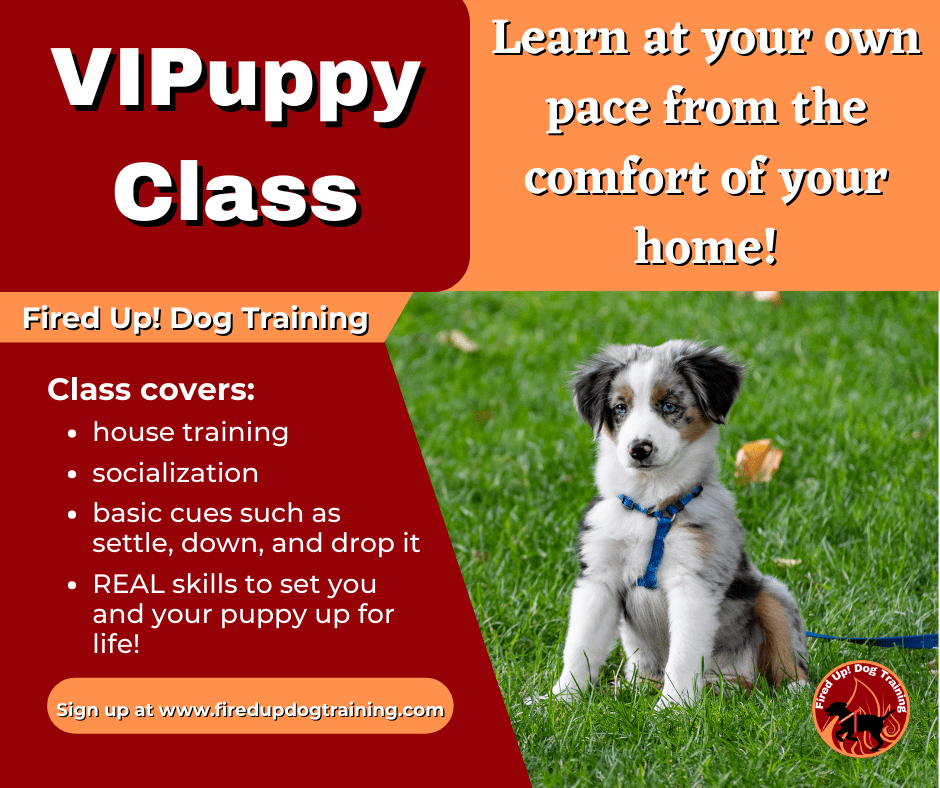 VIPuppy Class

Learn at your own pace from the comfort of your home!

Fired Up! Dog Training

Class covers:
- house training
- socialization
- basic cues such as settle, down, and drop it
- REAL skills to set you and your puppy up for life!

Sign up at www.firedupdogtraining.com

Fired Up! Dog Training